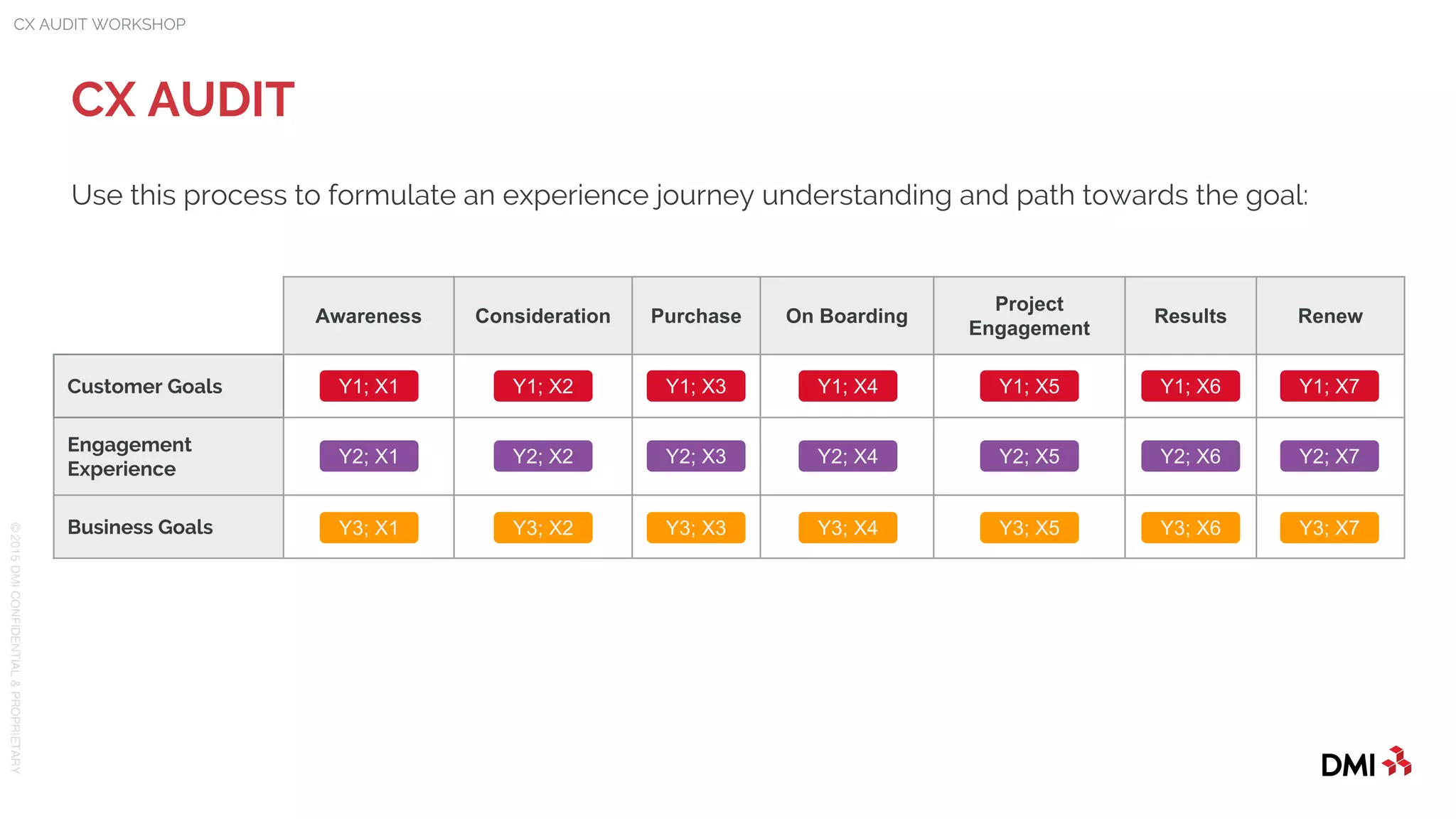 CX AUDIT WORKSHOP

CX AUDIT

Use this process to formulate an experience journey understanding and path towards the goal:

| | Awareness | Consideration | Purchase | On Boarding | Project Engagement | Results | Renew |
|---|---|---|---|---|---|---|---|
| Customer Goals | Y1; X1 | Y1; X2 | Y1; X3 | Y1; X4 | Y1; X5 | Y1; X6 | Y1; X7 |
| Engagement Experience | Y2; X1 | Y2; X2 | Y2; X3 | Y2; X4 | Y2; X5 | Y2; X6 | Y2; X7 |
| Business Goals | Y3; X1 | Y3; X2 | Y3; X3 | Y3; X4 | Y3; X5 | Y3; X6 | Y3; X7 |

©2015 DMI CONFIDENTIAL & PROPRIETARY

DMI